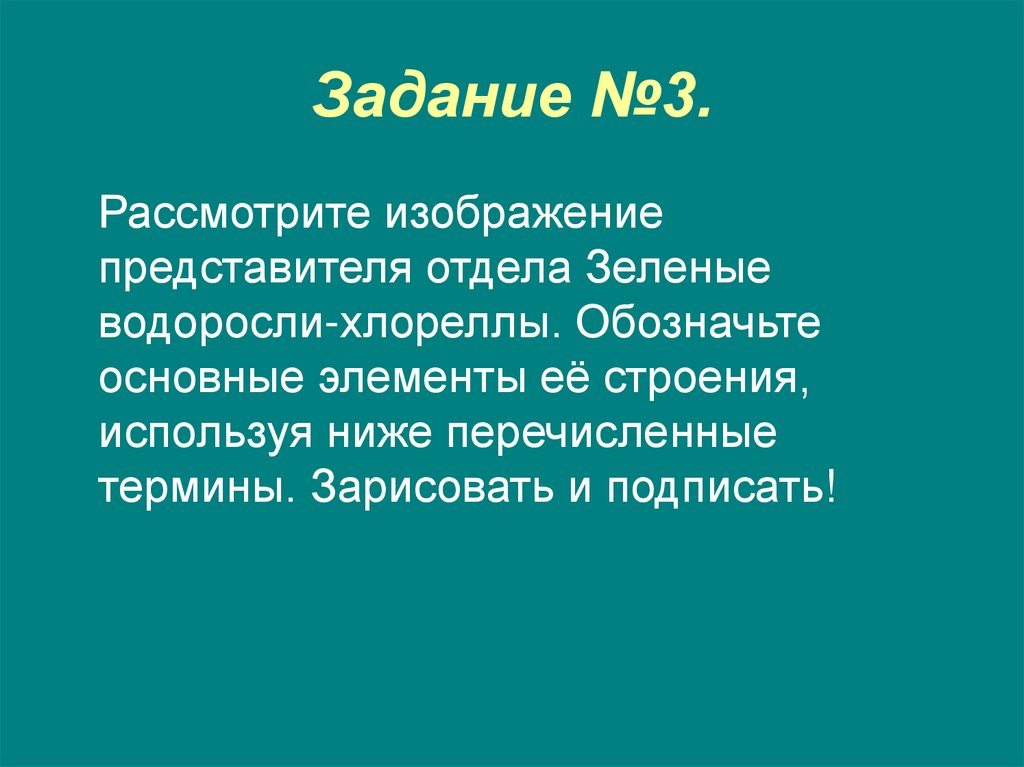 Задание №3.

Рассмотрите изображение представителя отдела Зеленые водоросли-хлореллы. Обозначьте основные элементы её строения, используя ниже перечисленные термины. Зарисовать и подписать!